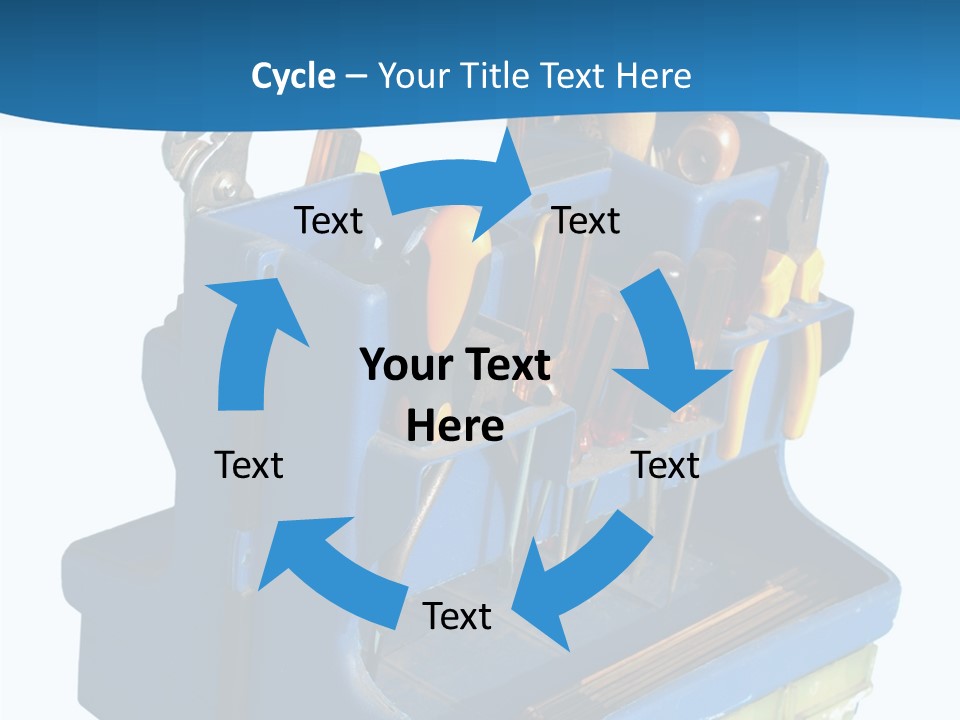 Cycle – Your Title Text Here

Text

Text

Your Text Here

Text

Text

Text